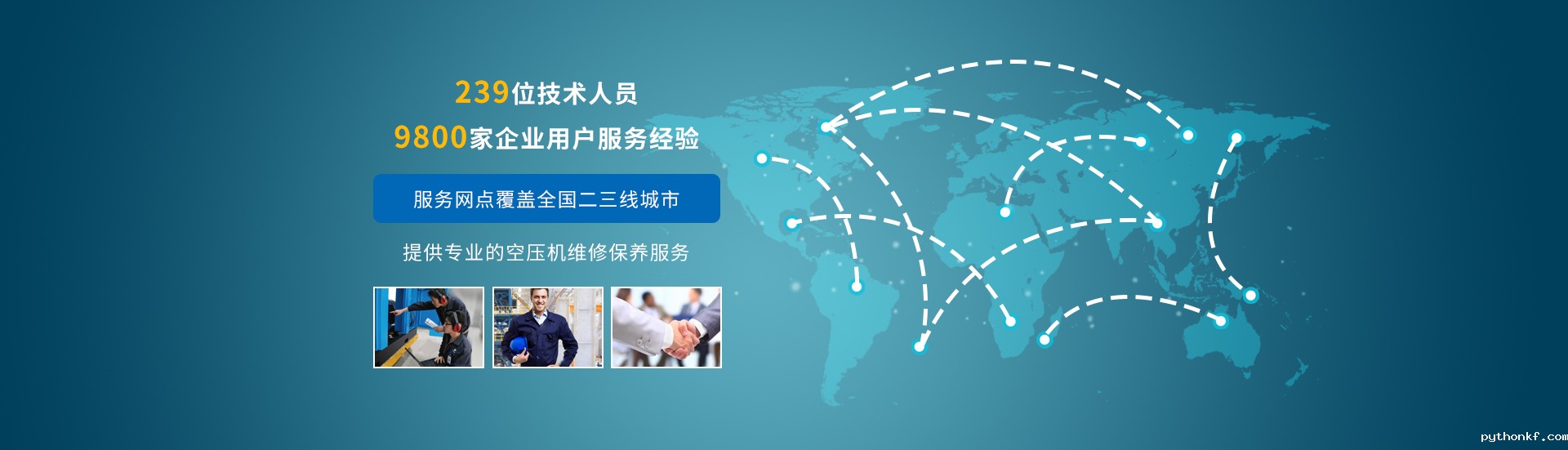 239位技术人员
9800家企业用户服务经验

服务网点覆盖全国二三线城市

提供专业的空压机维修保养服务

pythonkf.com